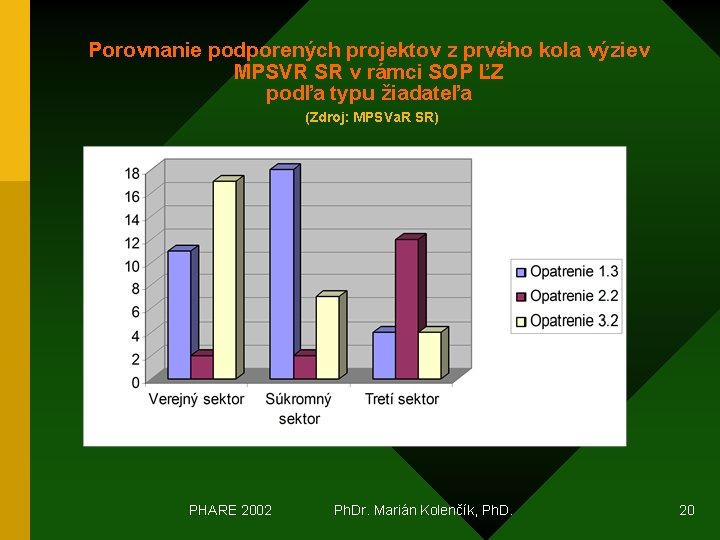 Porovnanie podporených projektov z prvého kola výziev MPSVR SR v rámci SOP ĽZ podľa typu žiadateľa

(Zdroj: MPSVaR SR)

18
16
14
12
10
8
6
4
2
0

Verejný sektor
Súkromný sektor
Tretí sektor

Opatrenie 1.3
Opatrenie 2.2
Opatrenie 3.2

PHARE 2002
PhDr. Marián Kolenčík, PhD.
20